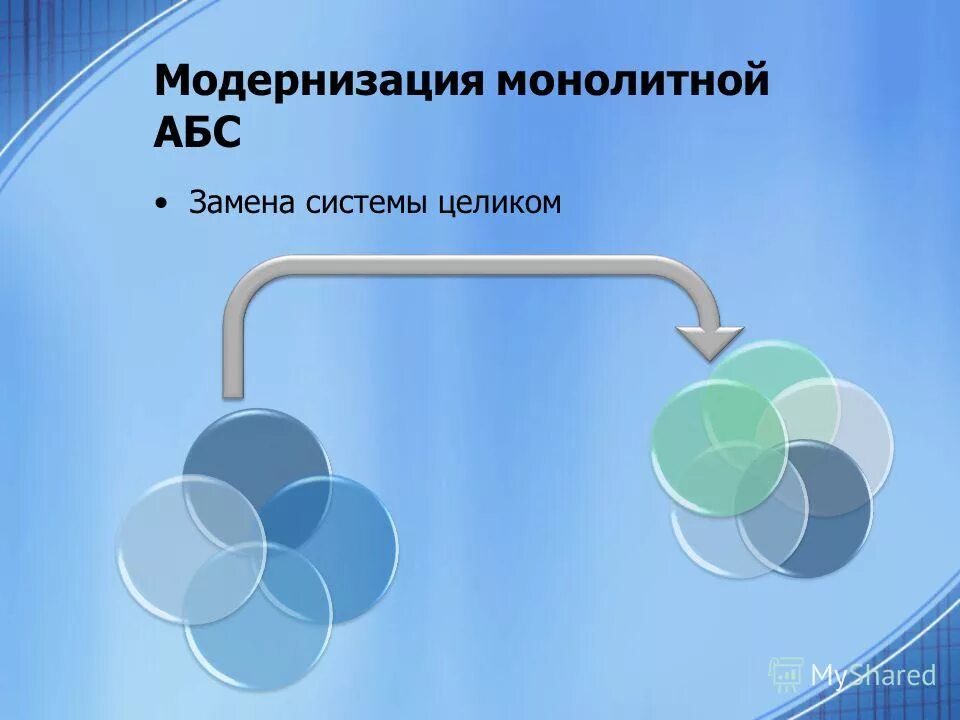 Модернизация монолитной АБС

• Замена системы целиком

MyShared